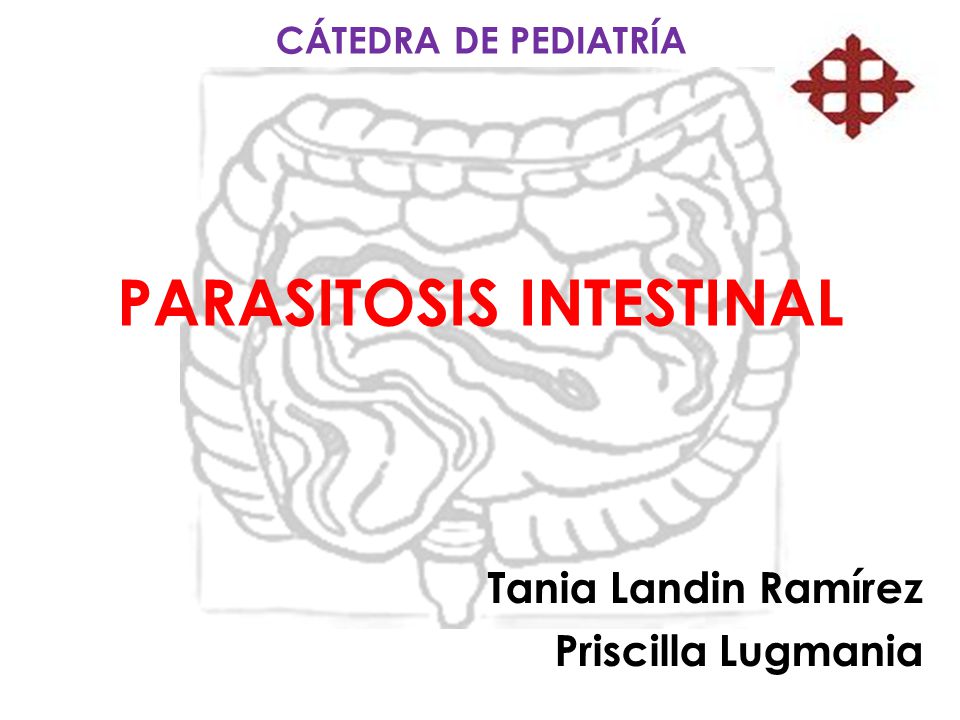 CÁTEDRA DE PEDIATRÍA

PARASITOSIS INTESTINAL

Tania Landin Ramírez
Priscilla Lugmania